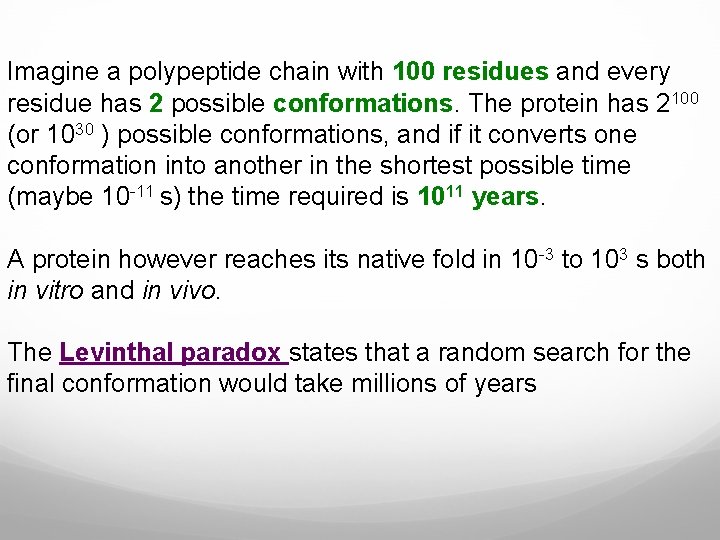 Imagine a polypeptide chain with 100 residues and every residue has 2 possible conformations. The protein has $2^{100}$ (or $10^{30}$ ) possible conformations, and if it converts one conformation into another in the shortest possible time (maybe $10^{-11}$ s) the time required is $10^{11}$ years.

A protein however reaches its native fold in $10^{-3}$ to $10^{3}$ s both in vitro and in vivo.

The Levinthal paradox states that a random search for the final conformation would take millions of years